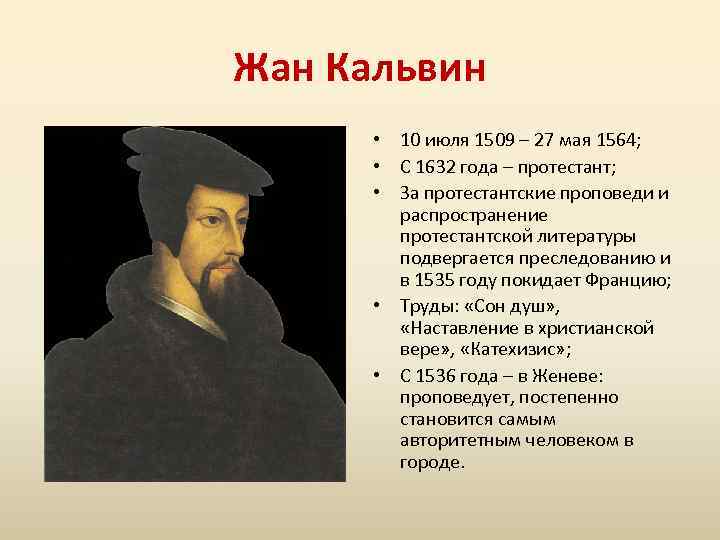 Жан Кальвин

• 10 июля 1509 – 27 мая 1564;
• С 1632 года – протестант;
• За протестантские проповеди и распространение протестантской литературы подвергается преследованию и в 1535 году покидает Францию;
• Труды: «Сон душ», «Наставление в христианской вере», «Катехизис»;
• С 1536 года – в Женеве: проповедует, постепенно становится самым авторитетным человеком в городе.